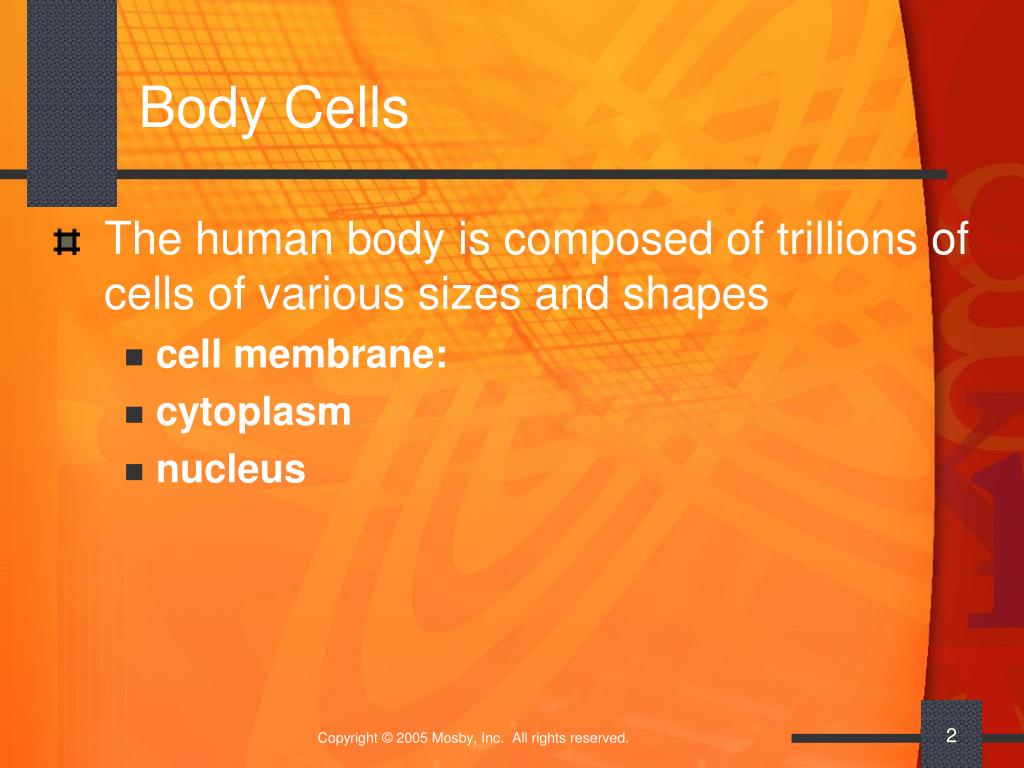 Body Cells

The human body is composed of trillions of cells of various sizes and shapes

cell membrane:

cytoplasm

nucleus

Copyright © 2005 Mosby, Inc. All rights reserved.

2